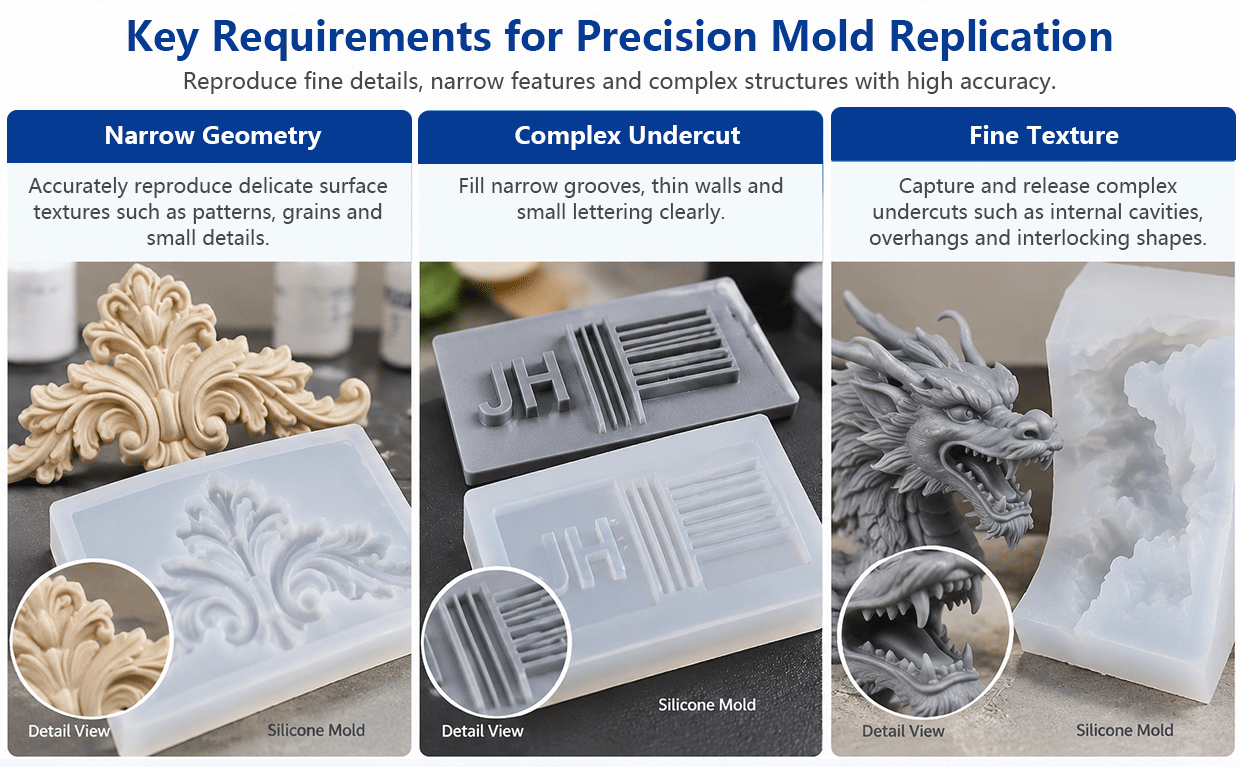 Key Requirements for Precision Mold Replication

Reproduce fine details, narrow features and complex structures with high accuracy.

Narrow Geometry

Accurately reproduce delicate surface textures such as patterns, grains and small details.

Detail View

Silicone Mold

Complex Undercut

Fill narrow grooves, thin walls and small lettering clearly.

JH

JH

Detail View

Silicone Mold

Fine Texture

Capture and release complex undercuts such as internal cavities, overhangs and interlocking shapes.

Detail View

Silicone Mold